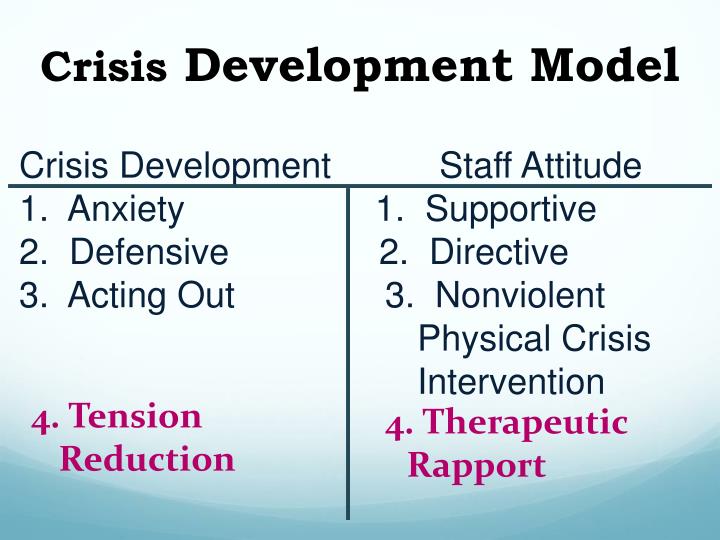 Crisis Development Model

| Crisis Development | Staff Attitude |
|---|---|
| 1. Anxiety | 1. Supportive |
| 2. Defensive | 2. Directive |
| 3. Acting Out | 3. Nonviolent Physical Crisis Intervention |
| 4. Tension Reduction | 4. Therapeutic Rapport |